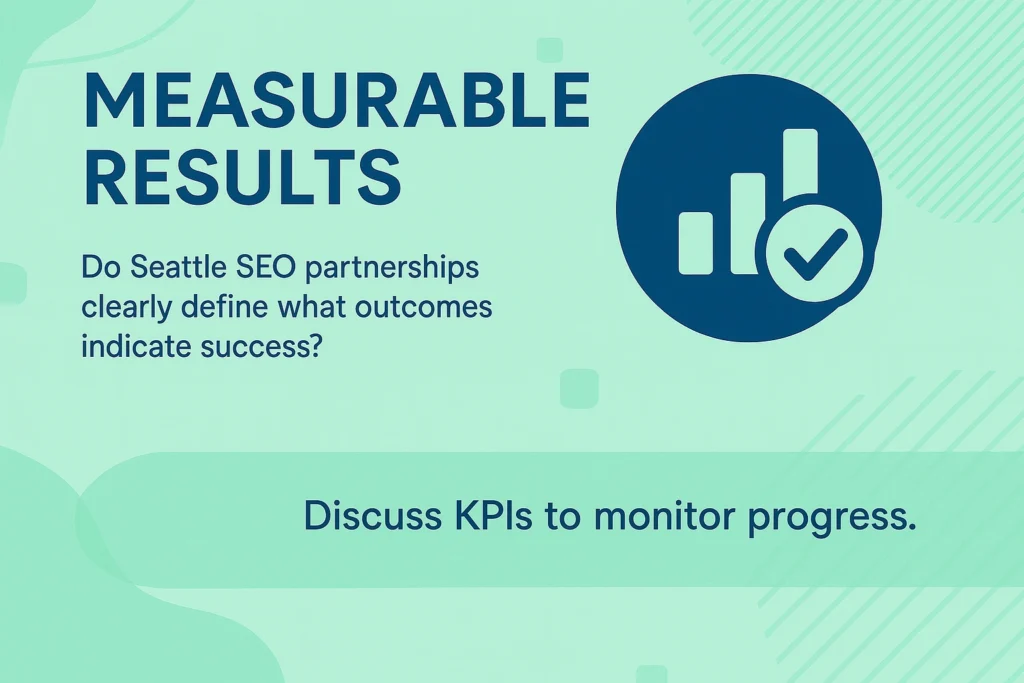 MEASURABLE RESULTS

Do Seattle SEO partnerships clearly define what outcomes indicate success?

Discuss KPIs to monitor progress.